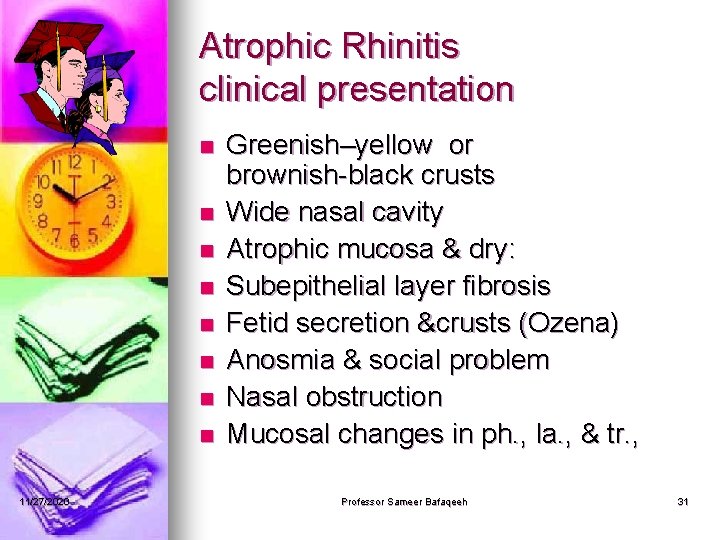 Atrophic Rhinitis
clinical presentation

- Greenish–yellow or brownish-black crusts
- Wide nasal cavity
- Atrophic mucosa & dry:
- Subepithelial layer fibrosis
- Fetid secretion &crusts (Ozena)
- Anosmia & social problem
- Nasal obstruction
- Mucosal changes in ph., la., & tr.,

11/27/2020 Professor Sameer Bafaqeeh 31